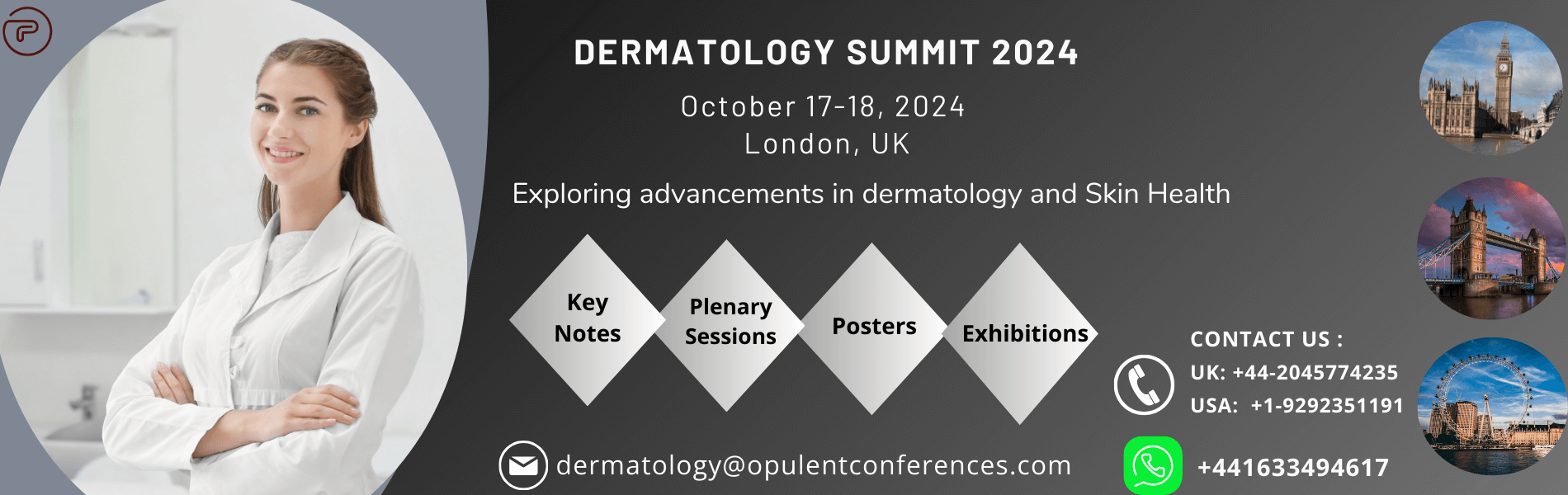 DERMATOLOGY SUMMIT 2024

October 17-18, 2024
London, UK

Exploring advancements in dermatology and Skin Health

Key Notes

Plenary Sessions

Posters

Exhibitions

CONTACT US :
UK: +44-2045774235
USA: +1-9292351191

dermatology@opulentconferences.com

+441633494617